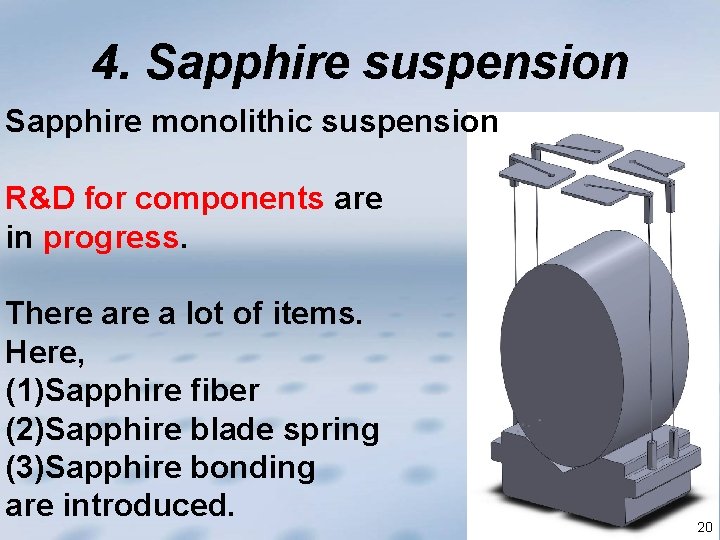 4. Sapphire suspension

Sapphire monolithic suspension

R&D for components are in progress.

There are a lot of items.
Here,
(1)Sapphire fiber
(2)Sapphire blade spring
(3)Sapphire bonding
are introduced.

20